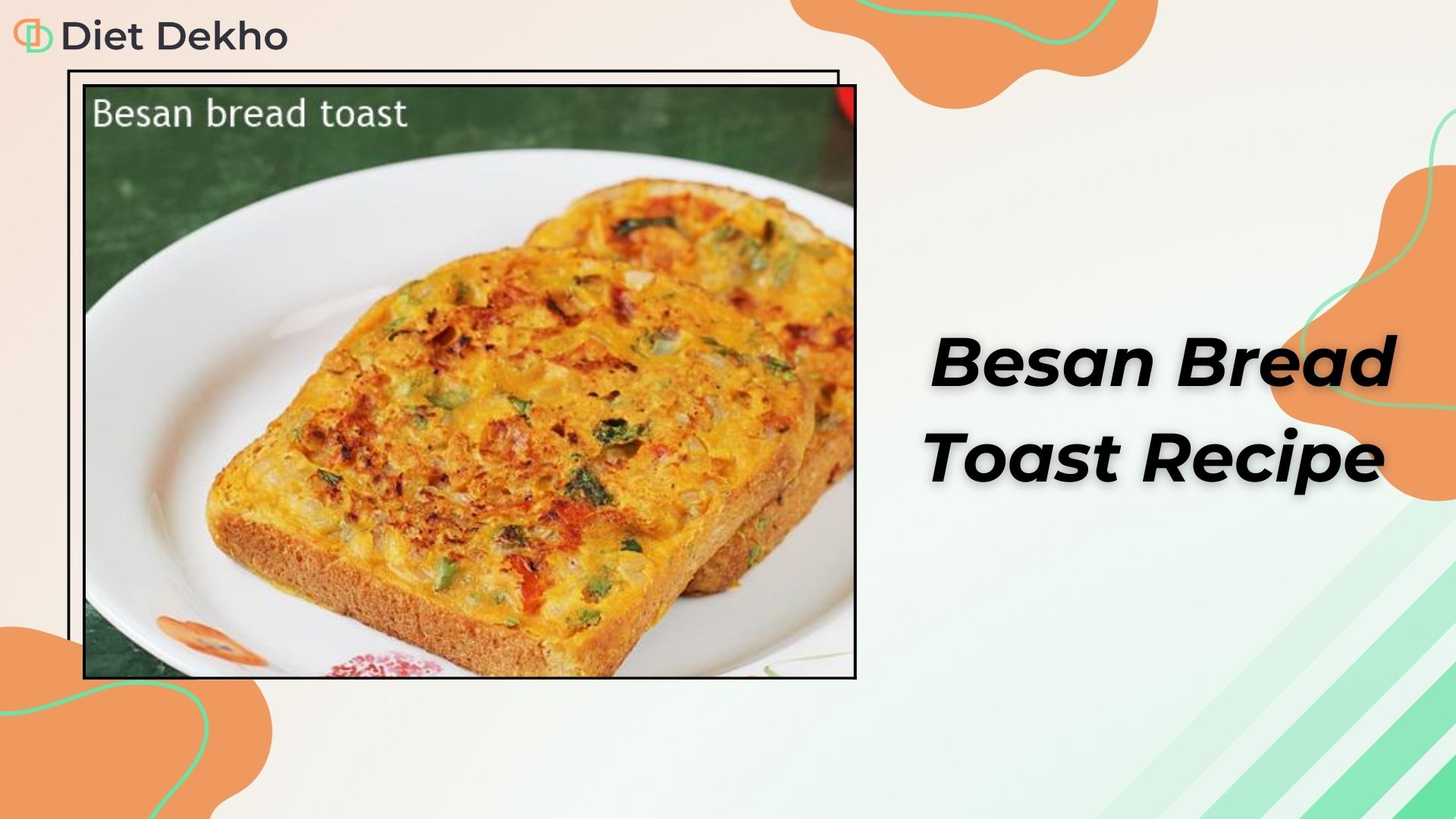 Diet Dekho

Besan bread toast

Besan Bread Toast Recipe